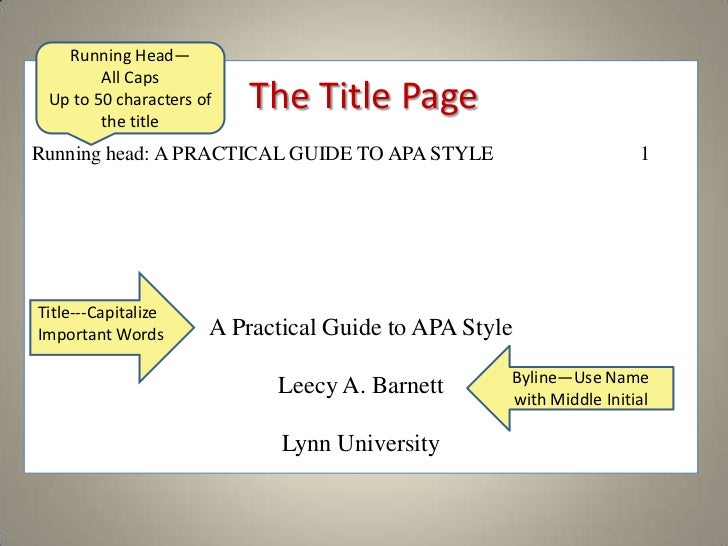 Running Head—
All Caps
Up to 50 characters of the title

The Title Page

Running head: A PRACTICAL GUIDE TO APA STYLE 1

Title---Capitalize Important Words

A Practical Guide to APA Style

Leecy A. Barnett

Byline—Use Name with Middle Initial

Lynn University